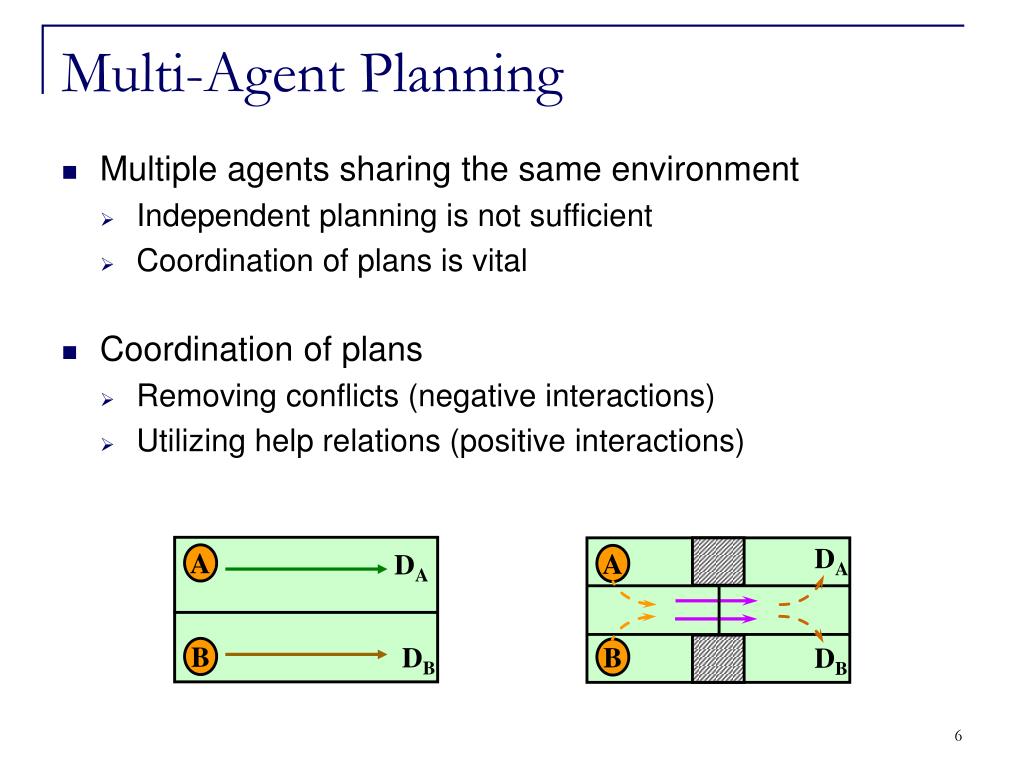 Multi-Agent Planning

Multiple agents sharing the same environment
Independent planning is not sufficient
Coordination of plans is vital

Coordination of plans
Removing conflicts (negative interactions)
Utilizing help relations (positive interactions)

A
$D_A$
B
$D_B$

A
$D_A$
B
$D_B$

6